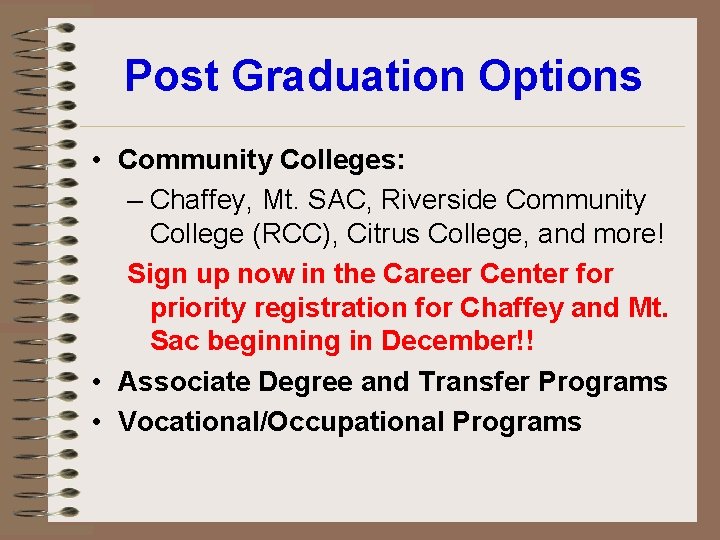 Post Graduation Options

• Community Colleges:

– Chaffey, Mt. SAC, Riverside Community College (RCC), Citrus College, and more!

Sign up now in the Career Center for priority registration for Chaffey and Mt. Sac beginning in December!!

• Associate Degree and Transfer Programs

• Vocational/Occupational Programs